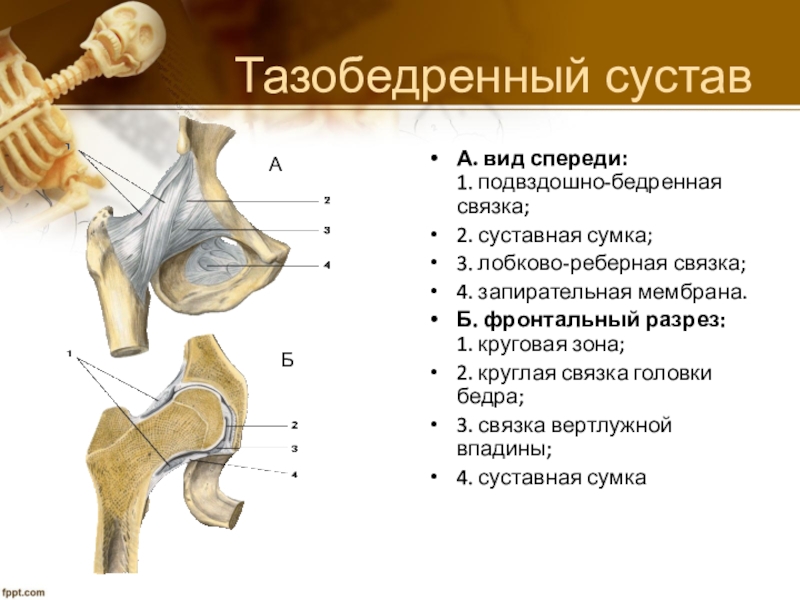 Тазобедренный сустав

А

1

2

3

4

Б

1

2

3

4

• А. вид спереди: 1. подвздошно-бедренная связка;
• 2. суставная сумка;
• 3. лобково-реберная связка;
• 4. запирательная мембрана.
• Б. фронтальный разрез: 1. круговая зона;
• 2. круглая связка головки бедра;
• 3. связка вертлужной впадины;
• 4. суставная сумка

fppt.com